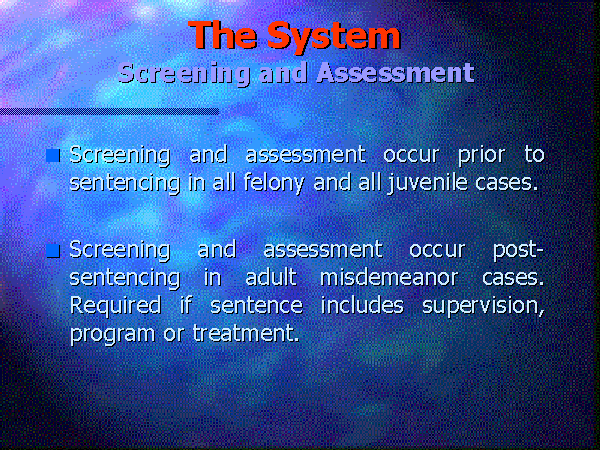 The System
Screening and Assessment

Screening and assessment occur prior to sentencing in all felony and all juvenile cases.

Screening and assessment occur post-sentencing in adult misdemeanor cases. Required if sentence includes supervision, program or treatment.